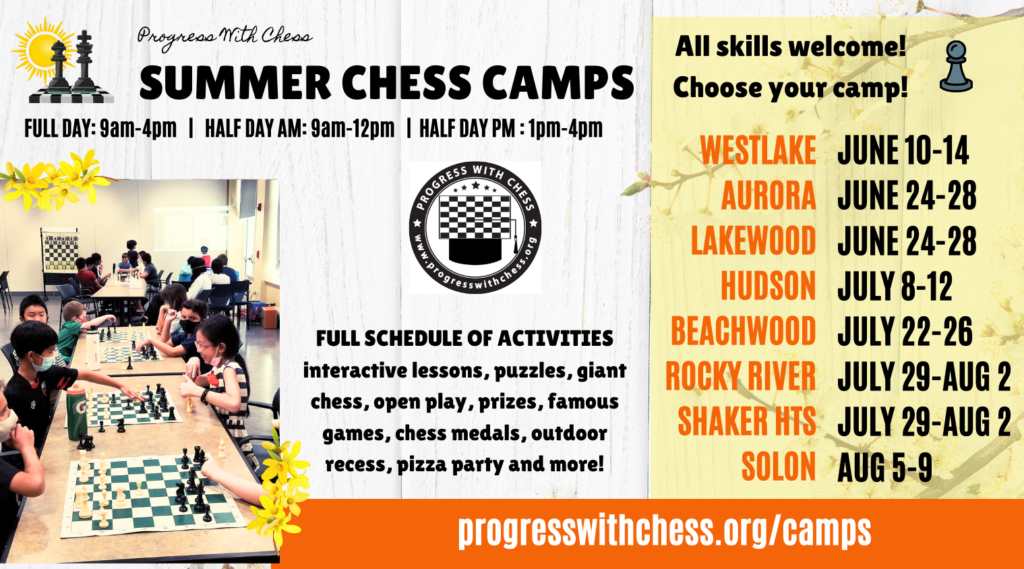 Progress With Chess

SUMMER CHESS CAMPS

FULL DAY: 9am-4pm | HALF DAY AM: 9am-12pm | HALF DAY PM : 1pm-4pm

PROGRESS WITH CHESS
www.progresswithchess.org

FULL SCHEDULE OF ACTIVITIES interactive lessons, puzzles, giant chess, open play, prizes, famous games, chess medals, outdoor recess, pizza party and more!

All skills welcome!
Choose your camp!

WESTLAKE JUNE 10-14
AURORA JUNE 24-28
LAKEWOOD JUNE 24-28
HUDSON JULY 8-12
BEACHWOOD JULY 22-26
ROCKY RIVER JULY 29-AUG 2
SHAKER HTS JULY 29-AUG 2
SOLON AUG 5-9

progresswithchess.org/camps